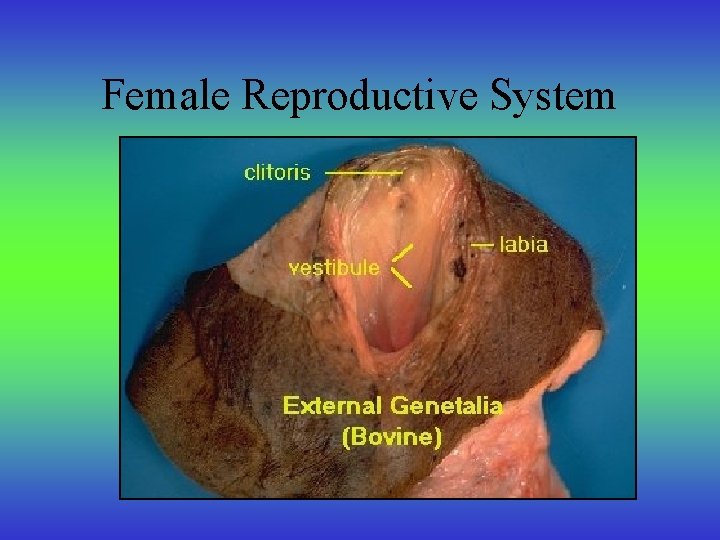 Female Reproductive System

clitoris

labia

vestibule

External Genetalia
(Bovine)